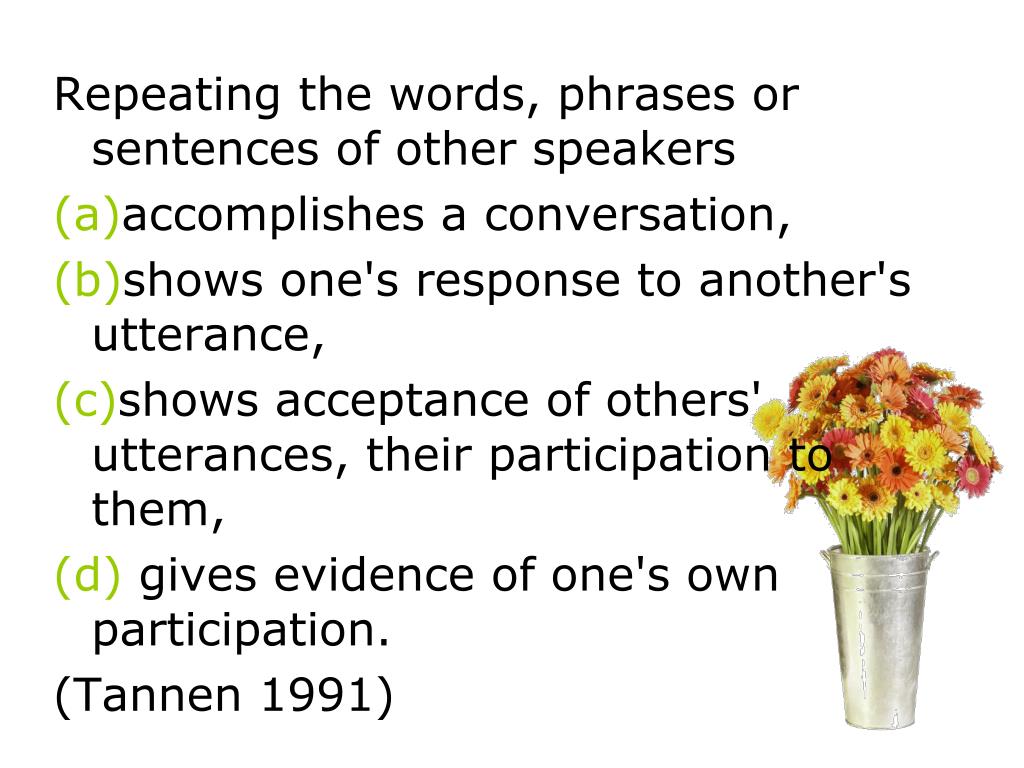 Repeating the words, phrases or sentences of other speakers

(a)accomplishes a conversation,

(b)shows one's response to another's utterance,

(c)shows acceptance of others' utterances, their participation to them,

(d) gives evidence of one's own participation.

(Tannen 1991)